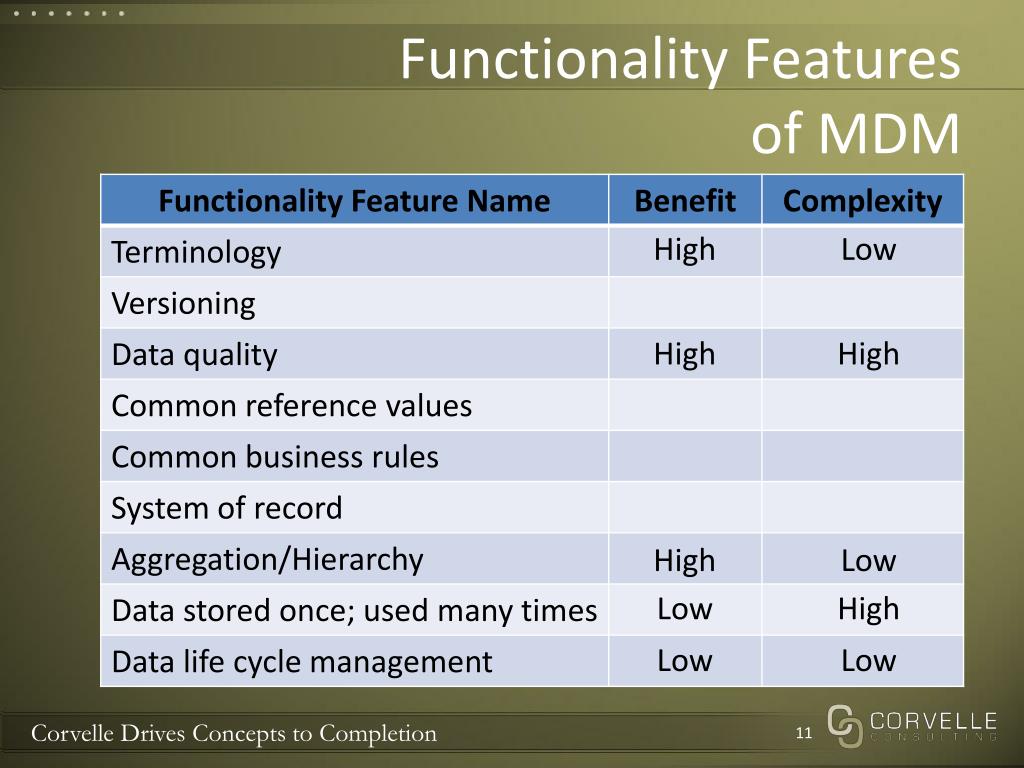 Functionality Features of MDM

| Functionality Feature Name | Benefit | Complexity |
|---|---|---|
| Terminology | High | Low |
| Versioning | | |
| Data quality | High | High |
| Common reference values | | |
| Common business rules | | |
| System of record | | |
| Aggregation/Hierarchy | High | Low |
| Data stored once; used many times | Low | High |
| Data life cycle management | Low | Low |

Corvelle Drives Concepts to Completion

11

CORVELLE
CONSULTING